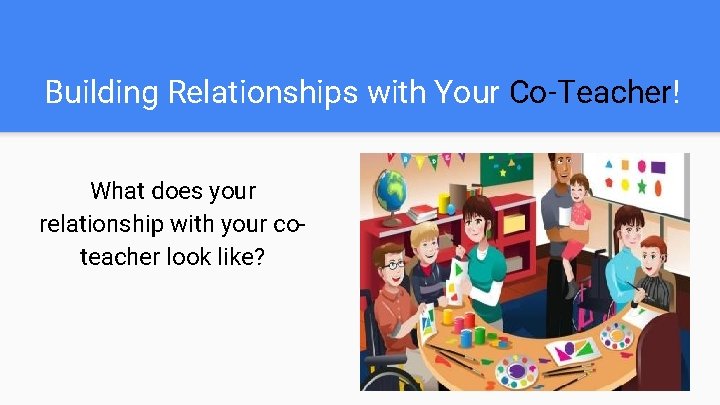 Building Relationships with Your Co-Teacher!

What does your relationship with your co-teacher look like?